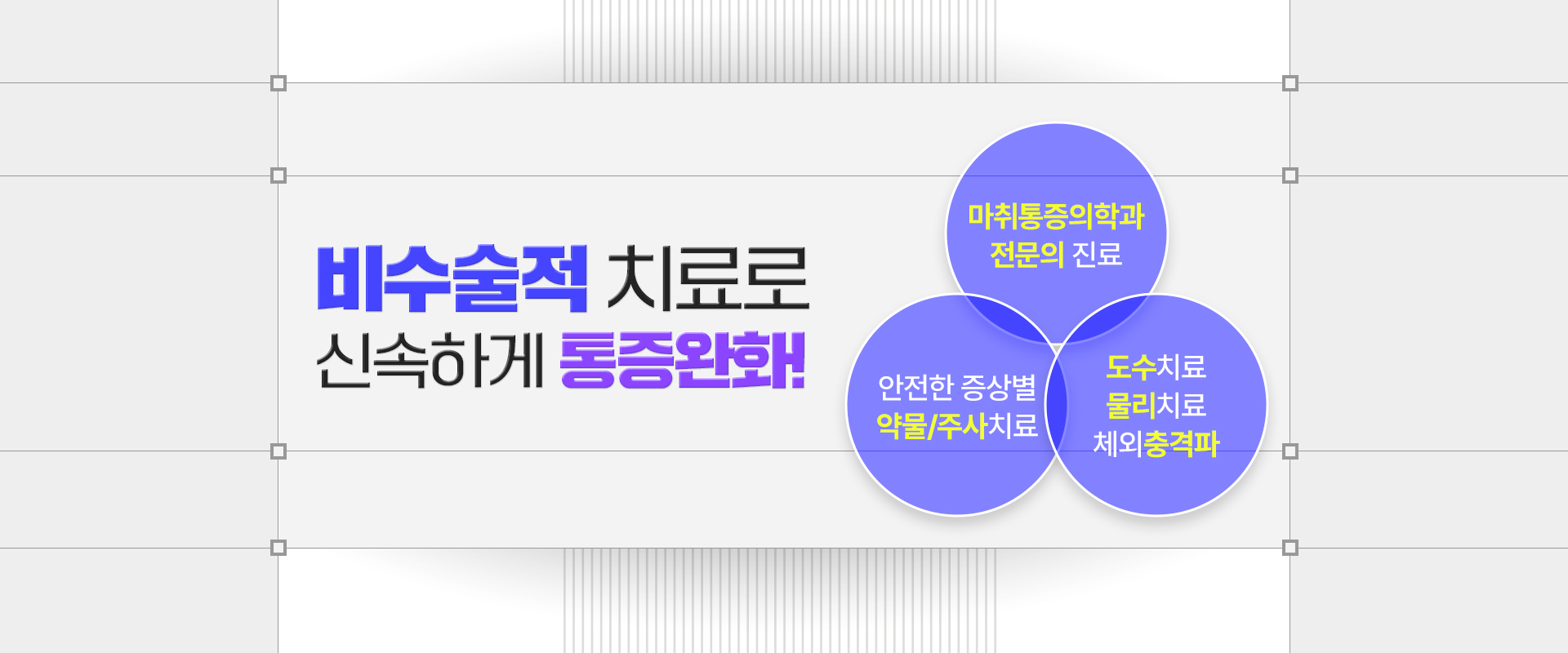 비수술적 치료로
신속하게 통증완화!

마취통증의학과
전문의 진료

안전한 증상별
약물/주사치료

도수치료
물리치료
체외충격파